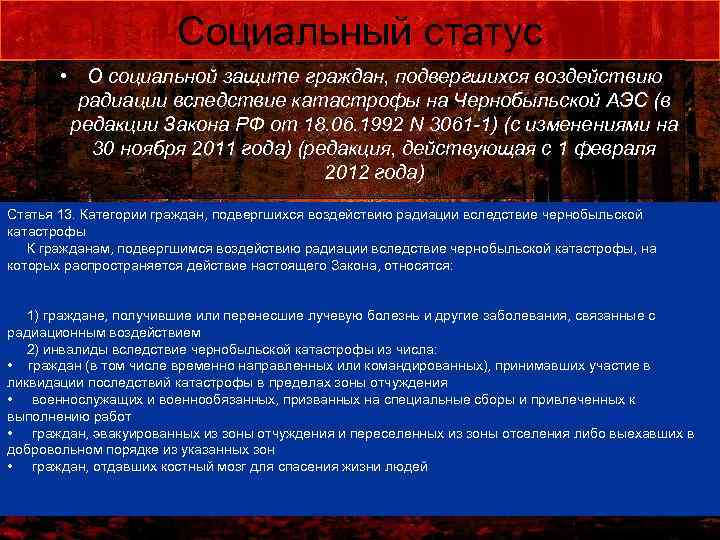 Социальный статус

• О социальной защите граждан, подвергшихся воздействию радиации вследствие катастрофы на Чернобыльской АЭС (в редакции Закона РФ от 18.06.1992 N 3061-1) (с изменениями на 30 ноября 2011 года) (редакция, действующая с 1 февраля 2012 года)

Статья 13. Категории граждан, подвергшихся воздействию радиации вследствие чернобыльской катастрофы

К гражданам, подвергшимся воздействию радиации вследствие чернобыльской катастрофы, на которых распространяется действие настоящего Закона, относятся:

1) граждане, получившие или перенесшие лучевую болезнь и другие заболевания, связанные с радиационным воздействием

2) инвалиды вследствие чернобыльской катастрофы из числа:

• граждан (в том числе временно направленных или командированных), принимавших участие в ликвидации последствий катастрофы в пределах зоны отчуждения

• военнослужащих и военнообязанных, призванных на специальные сборы и привлеченных к выполнению работ

• граждан, эвакуированных из зоны отчуждения и переселенных из зоны отселения либо выехавших в добровольном порядке из указанных зон

• граждан, отдавших костный мозг для спасения жизни людей